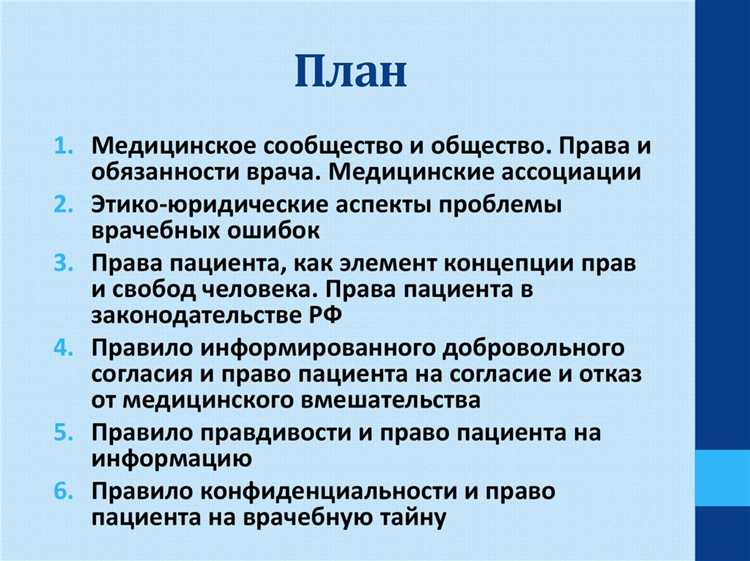 План

1. Медицинское сообщество и общество. Права и обязанности врача. Медицинские ассоциации
2. Этико-юридические аспекты проблемы врачебных ошибок
3. Права пациента, как элемент концепции прав и свобод человека. Права пациента в законодательстве РФ
4. Правило информированного добровольного согласия и право пациента на согласие и отказ от медицинского вмешательства
5. Правило правдивости и право пациента на информацию
6. Правило конфиденциальности и право пациента на врачебную тайну